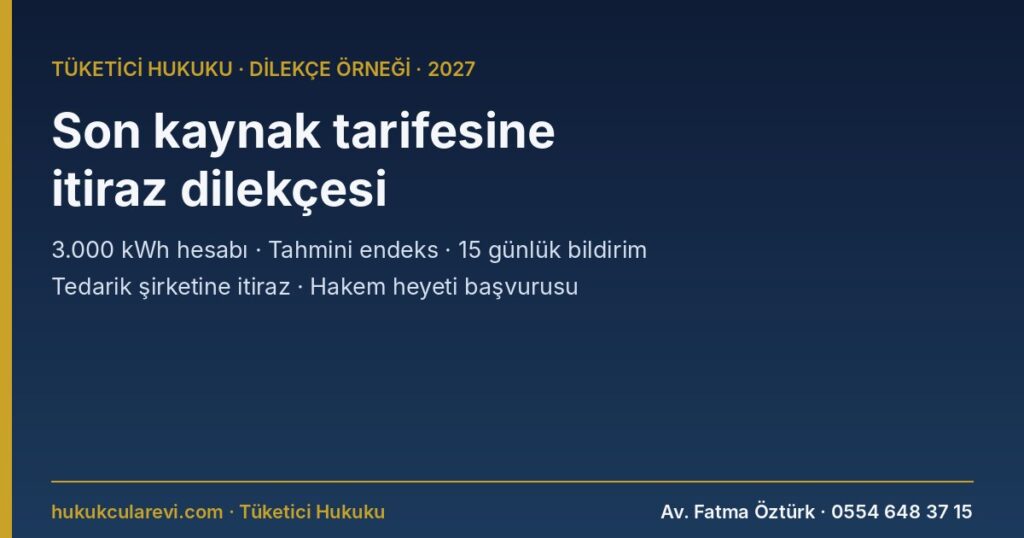 TÜKETİCİ HUKUKU · DİLEKÇE ÖRNEĞİ · 2027

Son kaynak tarifesine itiraz dilekçesi

3.000 kWh hesabı · Tahmini endeks · 15 günlük bildirim

Tedarik şirketine itiraz · Hakem heyeti başvurusu

hukukcularevi.com · Tüketici Hukuku

Av. Fatma Öztürk · 0554 648 37 15